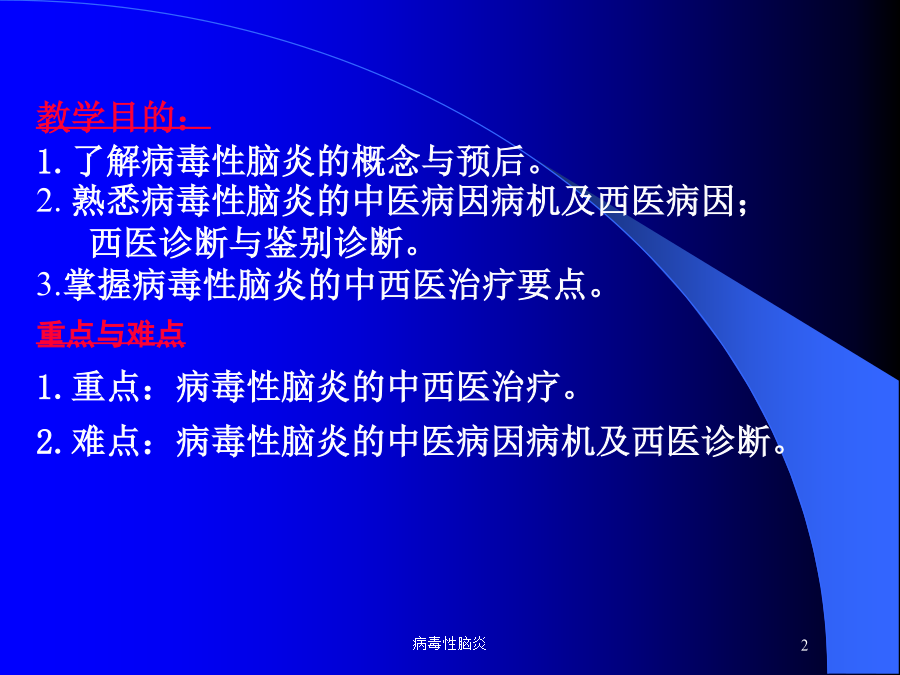 教学目的：
1. 了解病毒性脑炎的概念与预后。
2. 熟悉病毒性脑炎的中医病因病机及西医病因；西医诊断与鉴别诊断。
3.掌握病毒性脑炎的中西医治疗要点。

重点与难点
1. 重点：病毒性脑炎的中西医治疗。
2. 难点：病毒性脑炎的中医病因病机及西医诊断。

病毒性脑炎

2